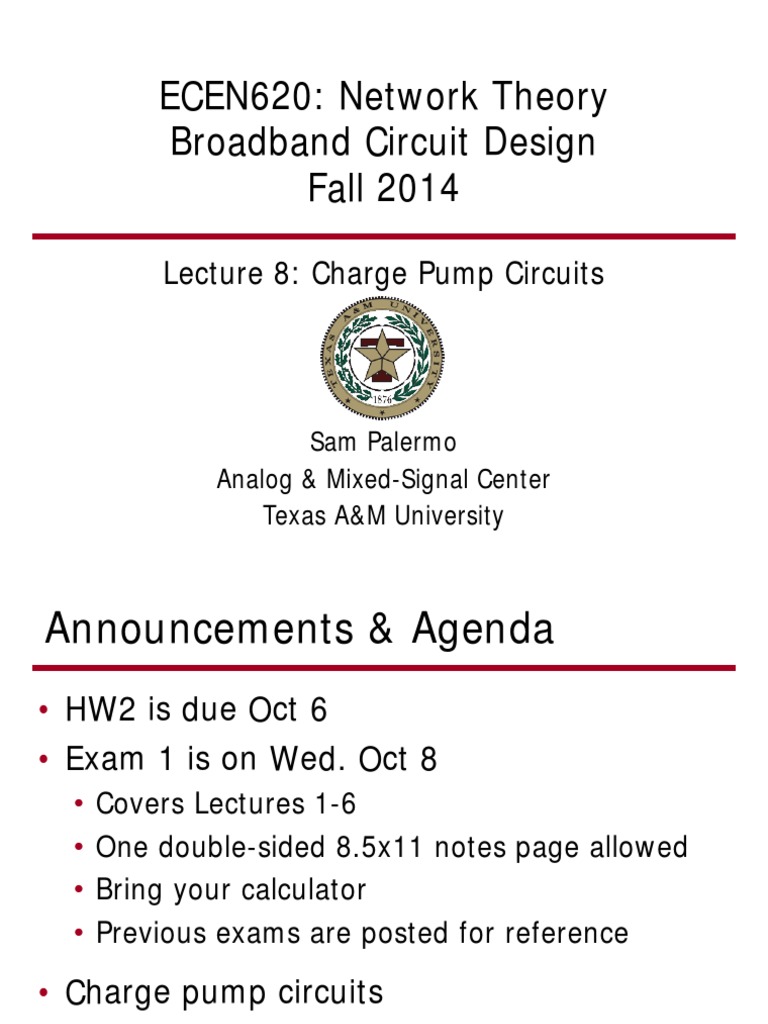 ECEN620: Network Theory
Broadband Circuit Design
Fall 2014

Lecture 8: Charge Pump Circuits

TEXAS A&M UNIVERSITY
1876

Sam Palermo
Analog & Mixed-Signal Center
Texas A&M University

Announcements & Agenda

• HW2 is due Oct 6
• Exam 1 is on Wed. Oct 8
 • Covers Lectures 1-6
 • One double-sided 8.5x11 notes page allowed
 • Bring your calculator
 • Previous exams are posted for reference
• Charge pump circuits